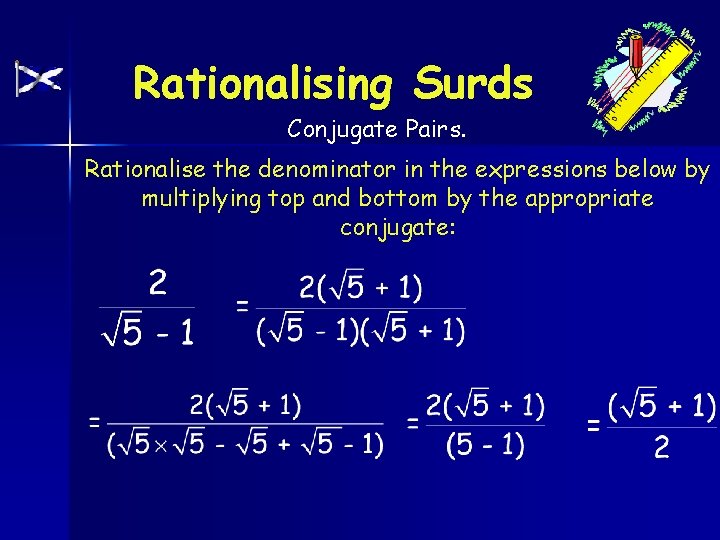 Rationalising Surds

Conjugate Pairs.

Rationalise the denominator in the expressions below by multiplying top and bottom by the appropriate conjugate:

$\frac{2}{\sqrt{5} - 1}$ $= \frac{2(\sqrt{5} + 1)}{(\sqrt{5} - 1)(\sqrt{5} + 1)}$

$= \frac{2(\sqrt{5} + 1)}{(\sqrt{5} \times \sqrt{5} - \sqrt{5} + \sqrt{5} - 1)}$ $= \frac{2(\sqrt{5} + 1)}{(5 - 1)}$ $= \frac{(\sqrt{5} + 1)}{2}$